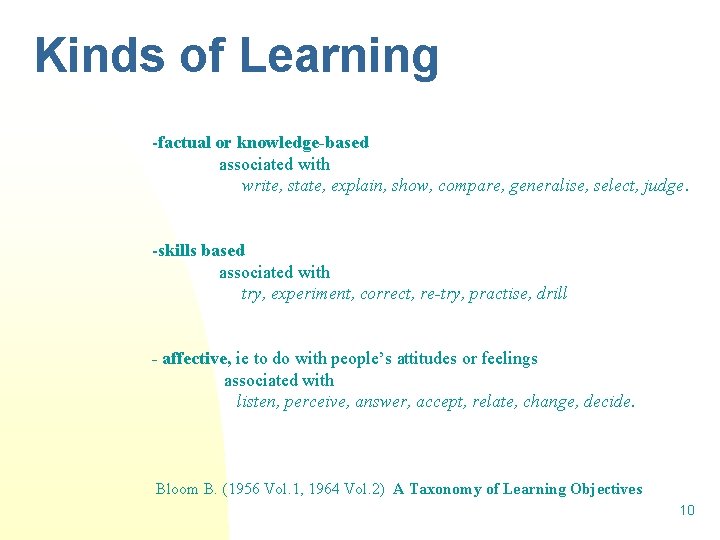 Kinds of Learning

-factual or knowledge-based
associated with
write, state, explain, show, compare, generalise, select, judge.

-skills based
associated with
try, experiment, correct, re-try, practise, drill

- affective, ie to do with people's attitudes or feelings
associated with
listen, perceive, answer, accept, relate, change, decide.

Bloom B. (1956 Vol.1, 1964 Vol.2) A Taxonomy of Learning Objectives

10